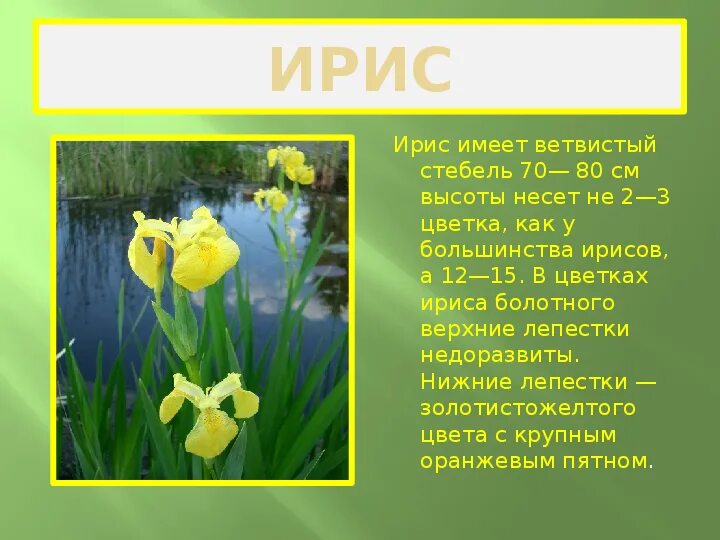 ИРИС

Ирис имеет ветвистый стебель 70— 80 см высоты несет не 2—3 цветка, как у большинства ирисов, а 12—15. В цветках ириса болотного верхние лепестки недоразвиты. Нижние лепестки — золотистожелтого цвета с крупным оранжевым пятном.